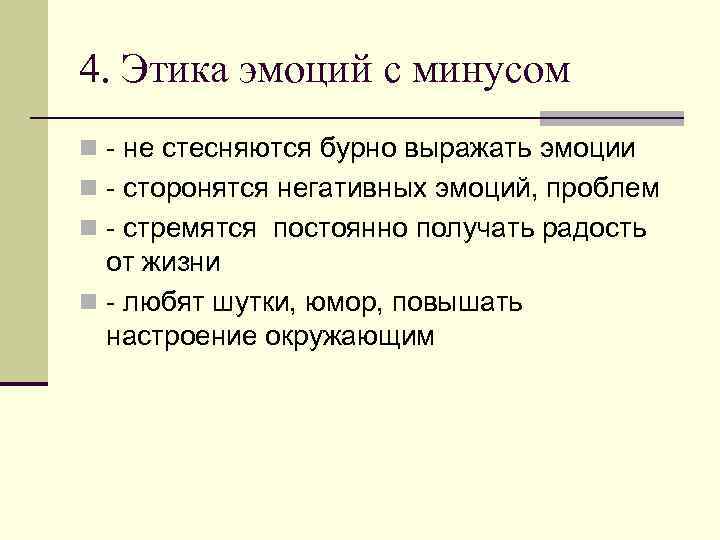 4. Этика эмоций с минусом

- не стесняются бурно выражать эмоции

- сторонятся негативных эмоций, проблем

- стремятся  постоянно получать радость от жизни

- любят шутки, юмор, повышать настроение окружающим